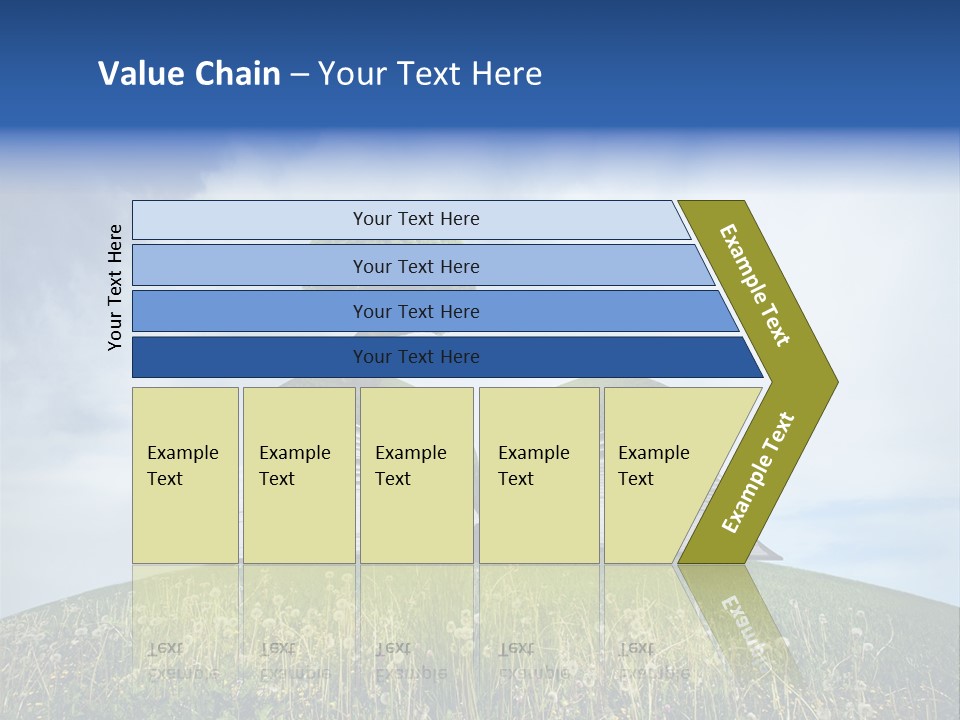 Value Chain – Your Text Here

Your Text Here

Your Text Here

Your Text Here

Your Text Here

Your Text Here

Example Text

Example Text

Example Text

Example Text

Example Text

Example Text

Example Text